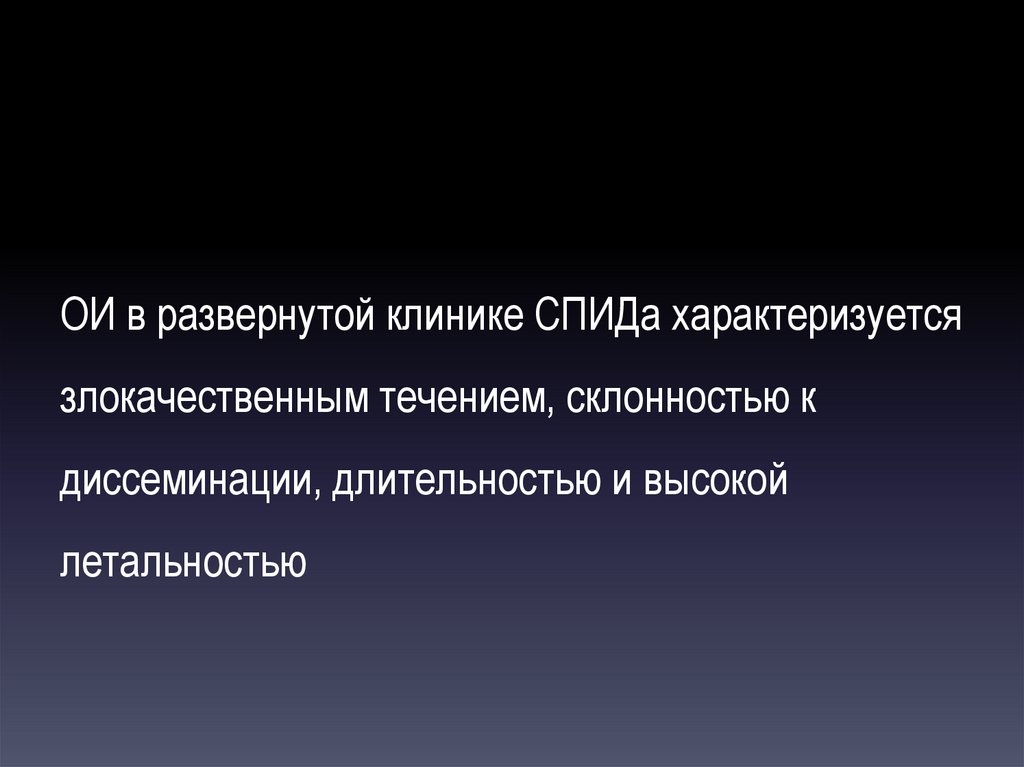 ОИ в развернутой клинике СПИДа характеризуется злокачественным течением, склонностью к диссеминации, длительностью и высокой летальностью